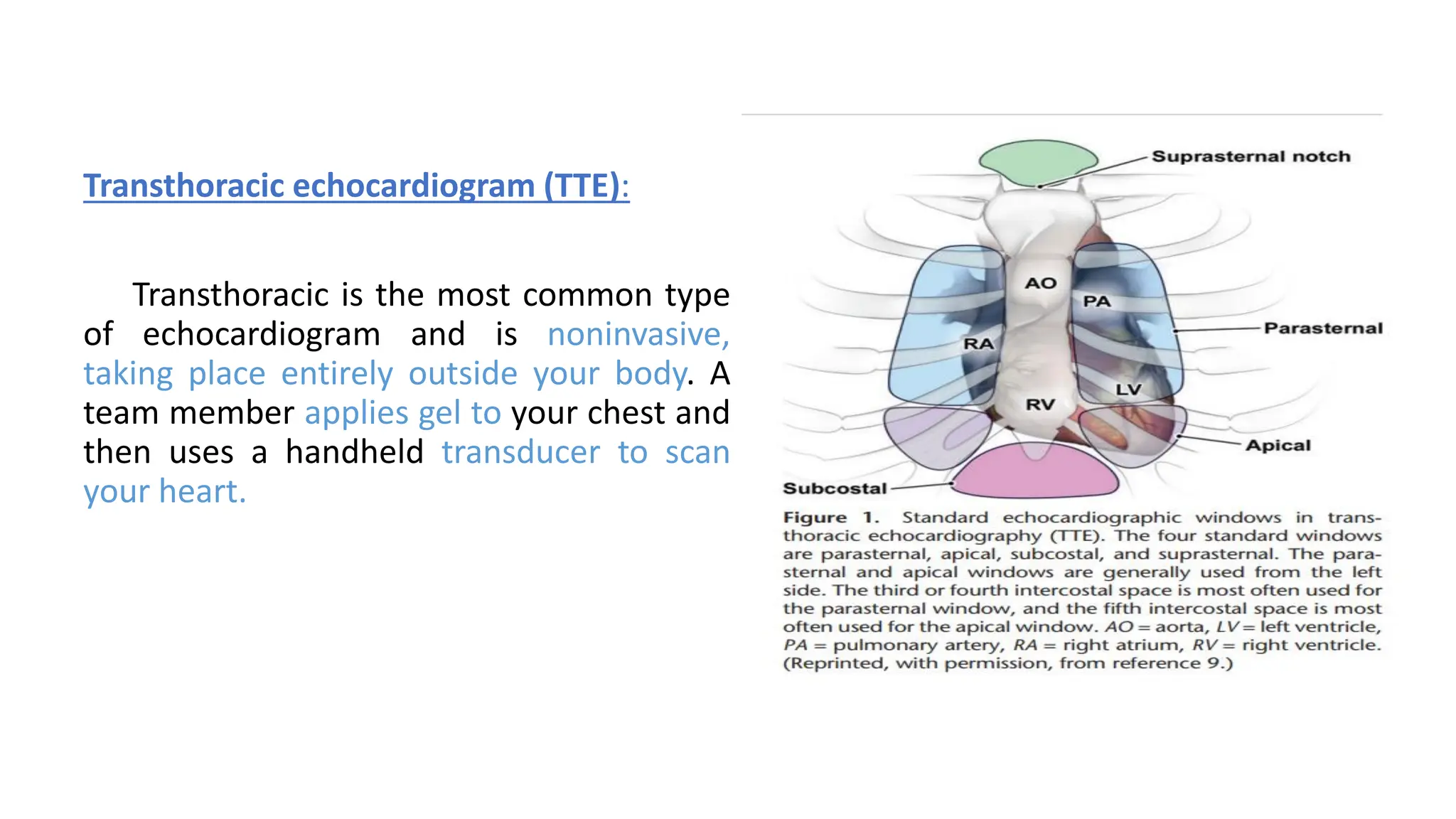 Transthoracic echocardiogram (TTE):

Transthoracic is the most common type of echocardiogram and is noninvasive, taking place entirely outside your body. A team member applies gel to your chest and then uses a handheld transducer to scan your heart.

Suprasternal notch

AO

PA

Parasternal

RA

LV

RV

Apical

Subcostal

Figure 1. Standard echocardiographic windows in transthoracic echocardiography (TTE). The four standard windows are parasternal, apical, subcostal, and suprasternal. The parasternal and apical windows are generally used from the left side. The third or fourth intercostal space is most often used for the parasternal window, and the fifth intercostal space is most often used for the apical window. AO = aorta, LV = left ventricle, PA = pulmonary artery, RA = right atrium, RV = right ventricle. (Reprinted, with permission, from reference 9.)